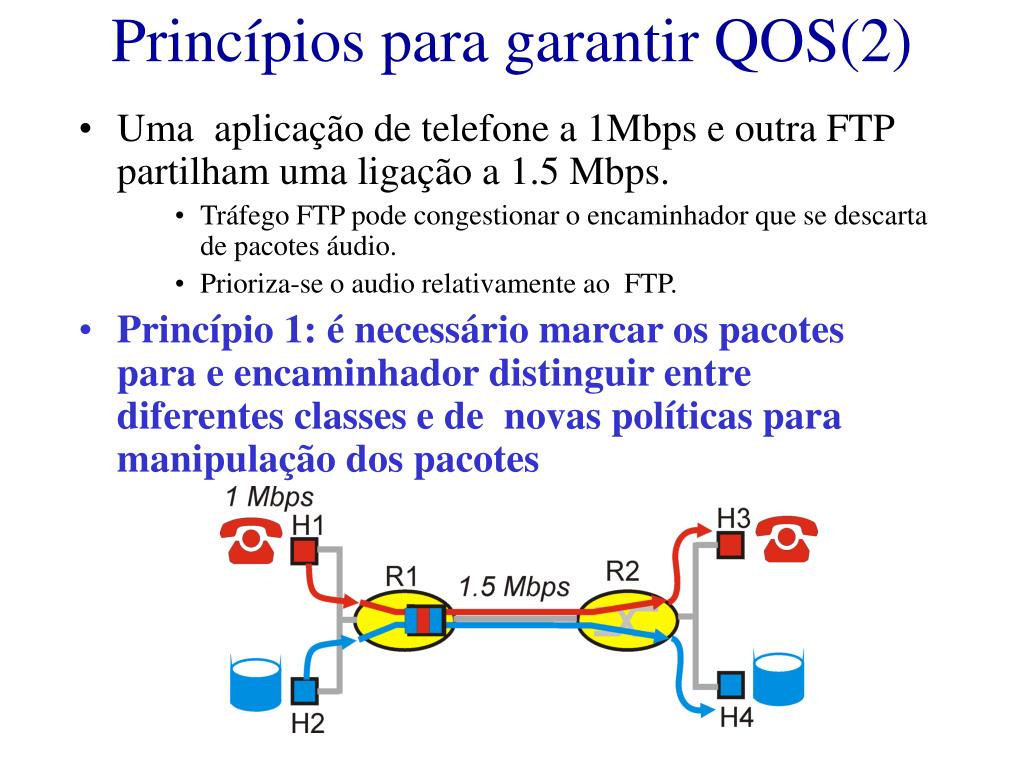 Princípios para garantir QOS(2)

• Uma aplicação de telefone a 1Mbps e outra FTP partilham uma ligação a 1.5 Mbps.
 • Tráfego FTP pode congestionar o encaminhador que se descarta de pacotes áudio.
 • Prioriza-se o audio relativamente ao FTP.
• Princípio 1: é necessário marcar os pacotes para e encaminhador distinguir entre diferentes classes e de novas políticas para manipulação dos pacotes

1 Mbps
H1
R1
1.5 Mbps
R2
H3
H2
H4